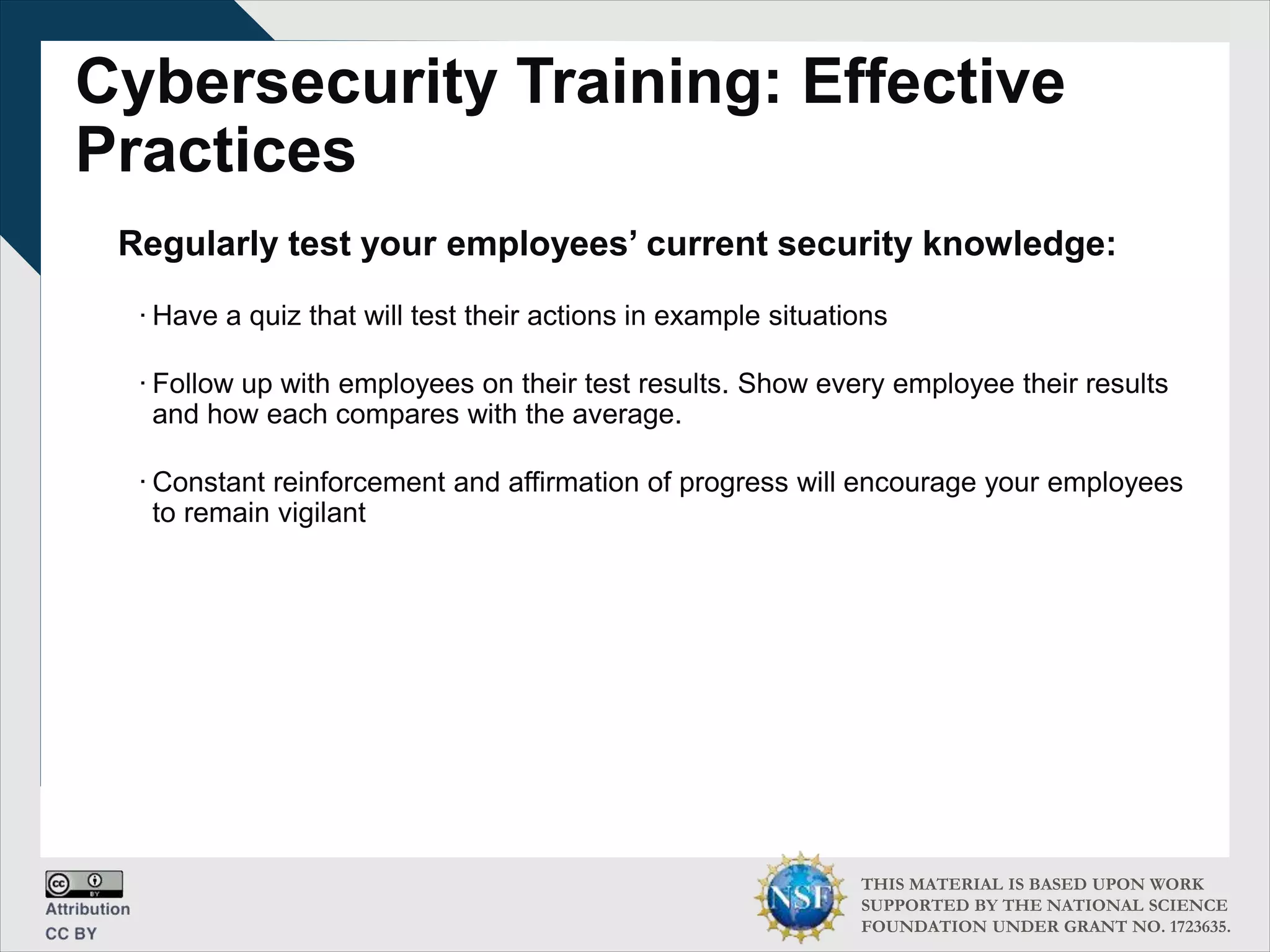 Cybersecurity Training: Effective Practices

Regularly test your employees’ current security knowledge:

· Have a quiz that will test their actions in example situations

· Follow up with employees on their test results. Show every employee their results and how each compares with the average.

· Constant reinforcement and affirmation of progress will encourage your employees to remain vigilant

cc BY
Attribution
CC BY

NSF

THIS MATERIAL IS BASED UPON WORK SUPPORTED BY THE NATIONAL SCIENCE FOUNDATION UNDER GRANT NO. 1723635.